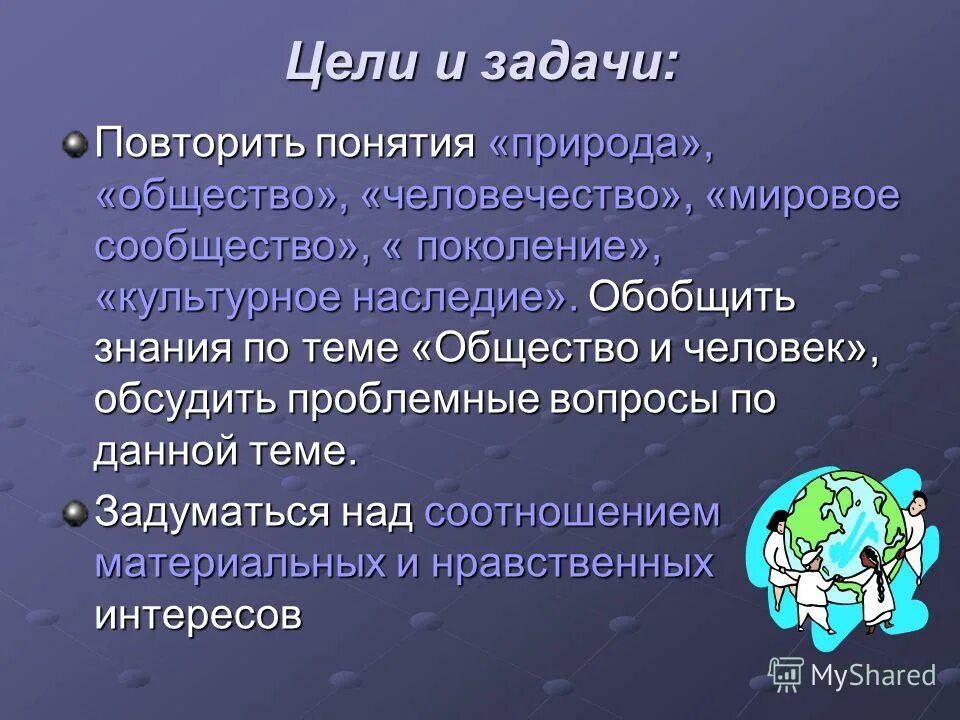 Цели и задачи:

Повторить понятия «природа», «общество», «человечество», «мировое сообщество», « поколение», «культурное наследие». Обобщить знания по теме «Общество и человек», обсудить проблемные вопросы по данной теме.

Задуматься над соотношением материальных и нравственных интересов

MyShared